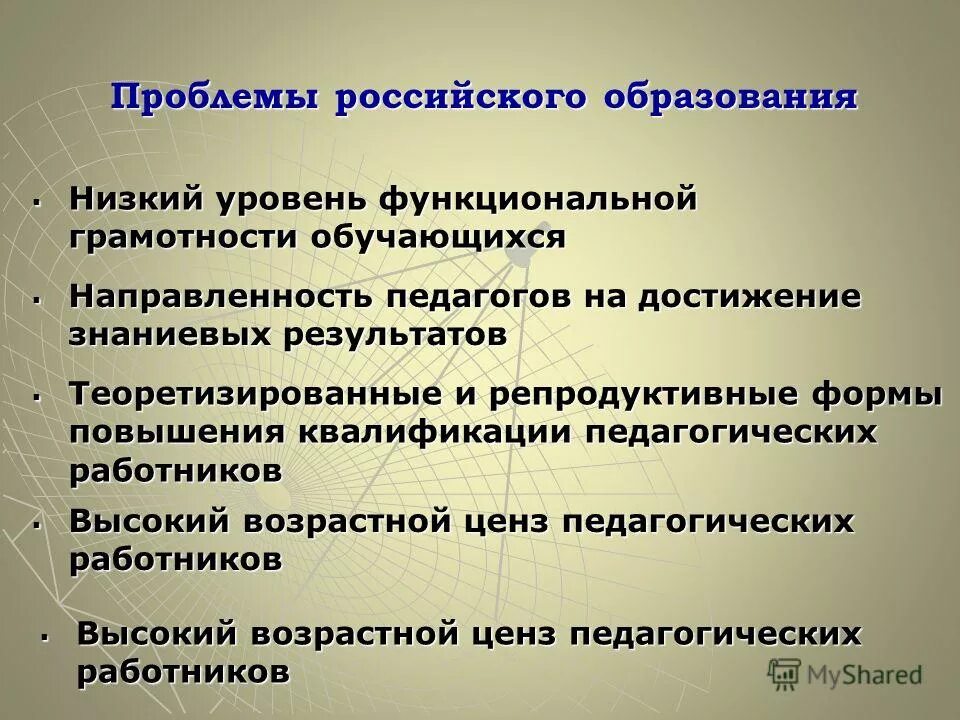 Проблемы российского образования

▪ Низкий уровень функциональной грамотности обучающихся

▪ Направленность педагогов на достижение знаниевых результатов

▪ Теоретизированные и репродуктивные формы повышения квалификации педагогических работников

▪ Высокий возрастной ценз педагогических работников

▪ Высокий возрастной ценз педагогических работников

MyShared